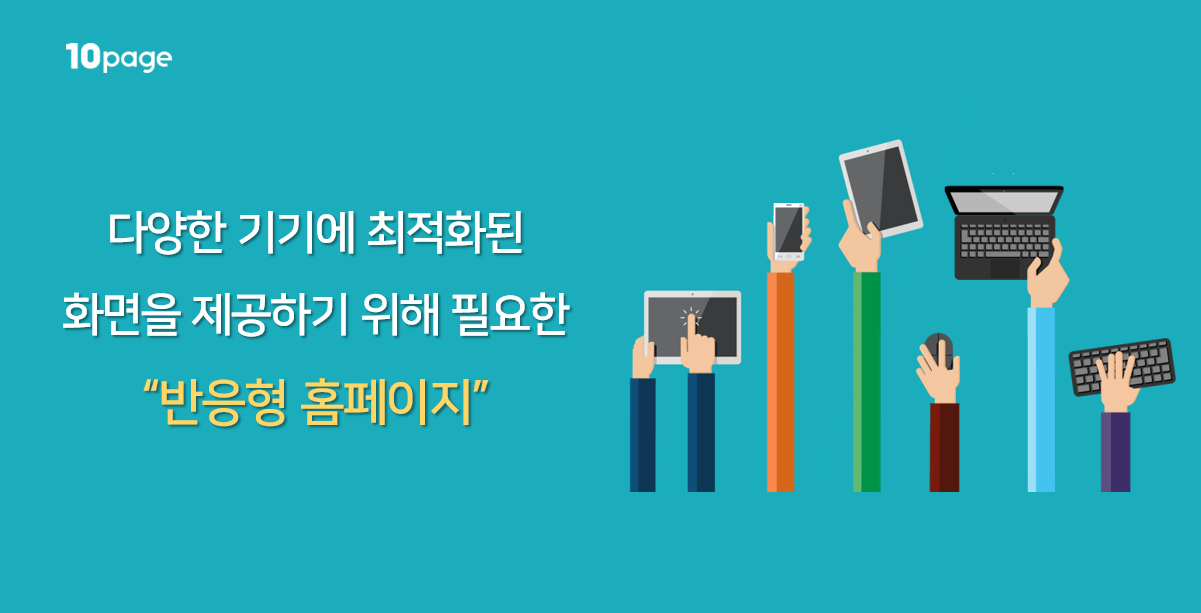 10page

다양한 기기에 최적화된
화면을 제공하기 위해 필요한
“반응형 홈페이지”